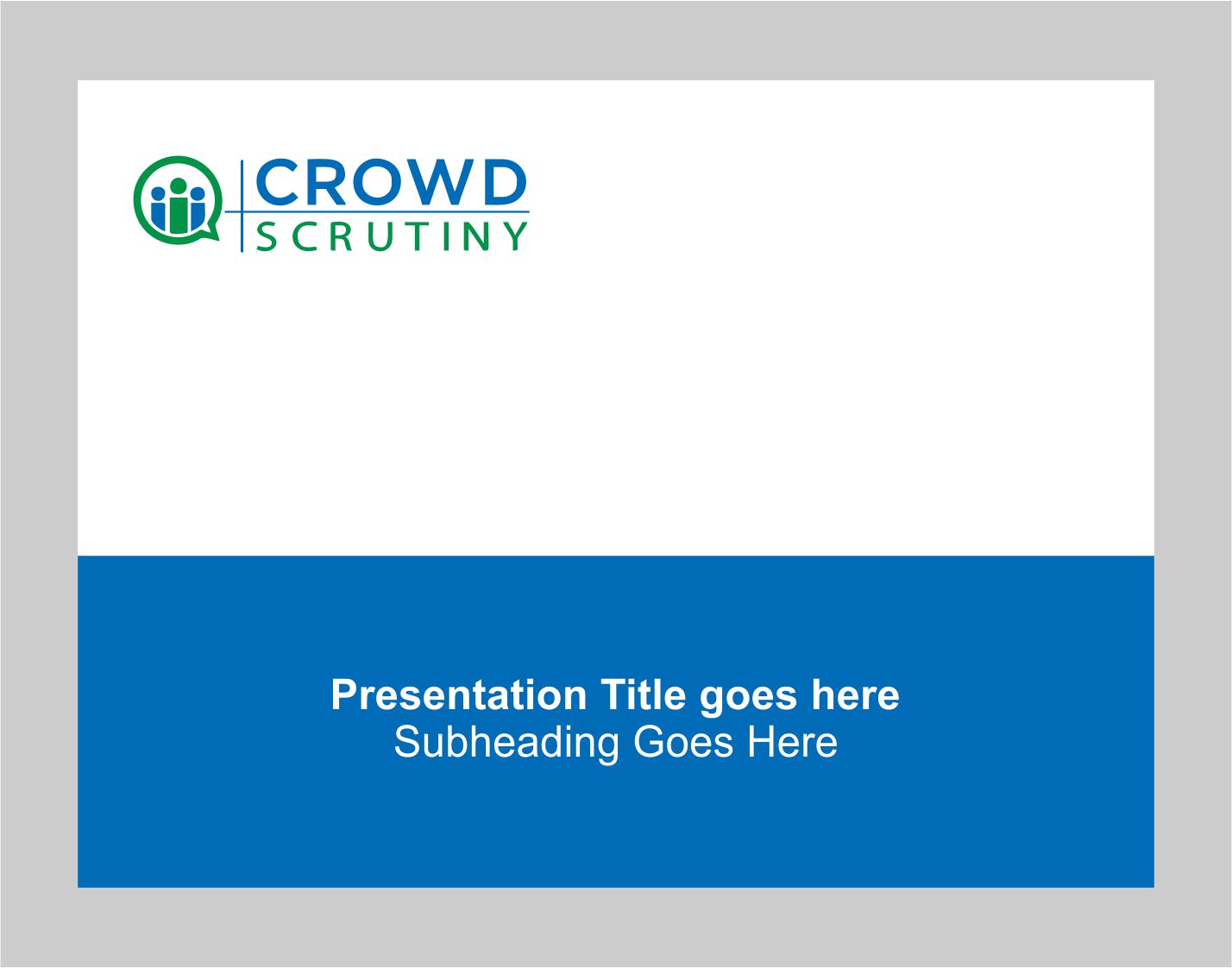 CROWD
SCRUTINY

Presentation Title goes here
Subheading Goes Here